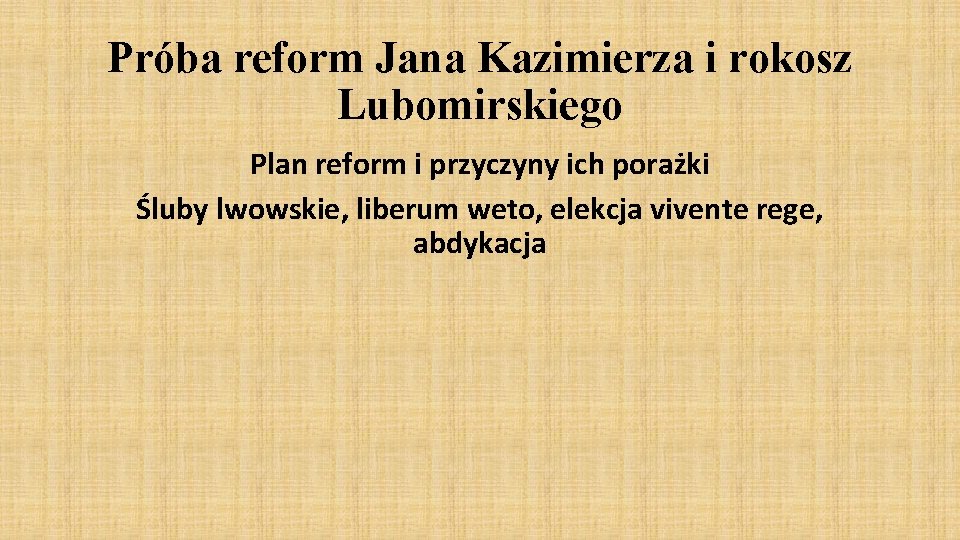 Próba reform Jana Kazimierza i rokosz Lubomirskiego

Plan reform i przyczyny ich porażki

Śluby lwowskie, liberum weto, elekcja vivente rege, abdykacja